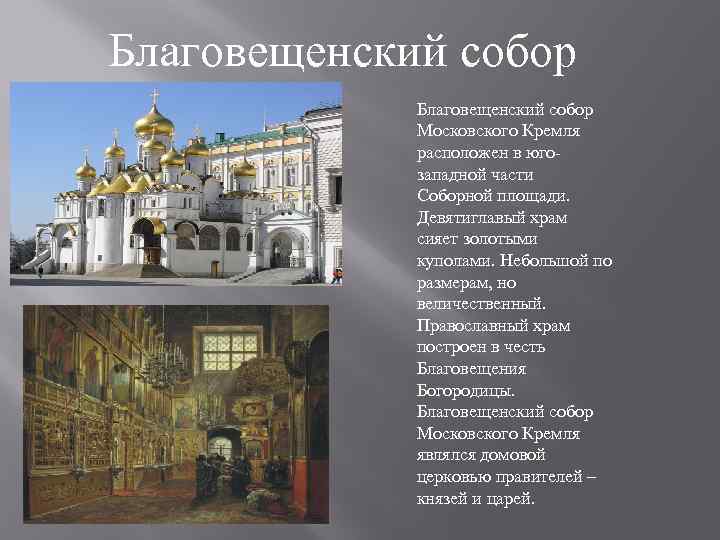 Благовещенский собор

Благовещенский собор Московского Кремля расположен в юго-западной части Соборной площади. Девятиглавый храм сияет золотыми куполами. Небольшой по размерам, но величественный. Православный храм построен в честь Благовещения Богородицы. Благовещенский собор Московского Кремля являлся домовой церковью правителей – князей и царей.